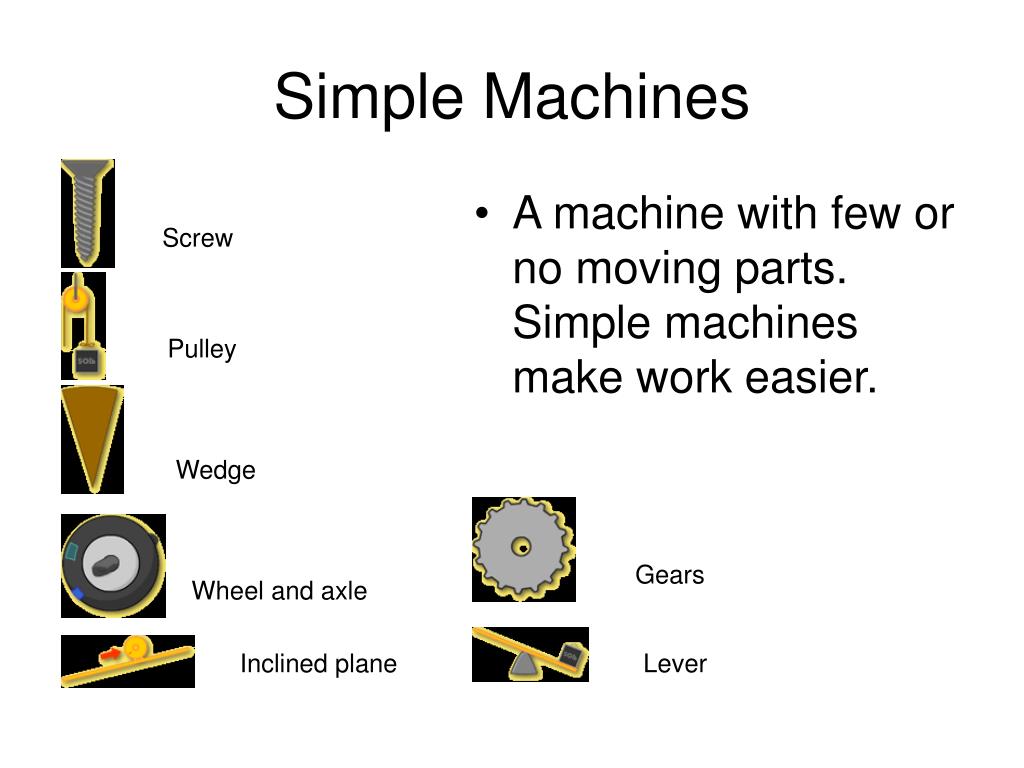 Simple Machines

Screw

Pulley

Wedge

Wheel and axle

Inclined plane

• A machine with few or no moving parts. Simple machines make work easier.

Gears

Lever